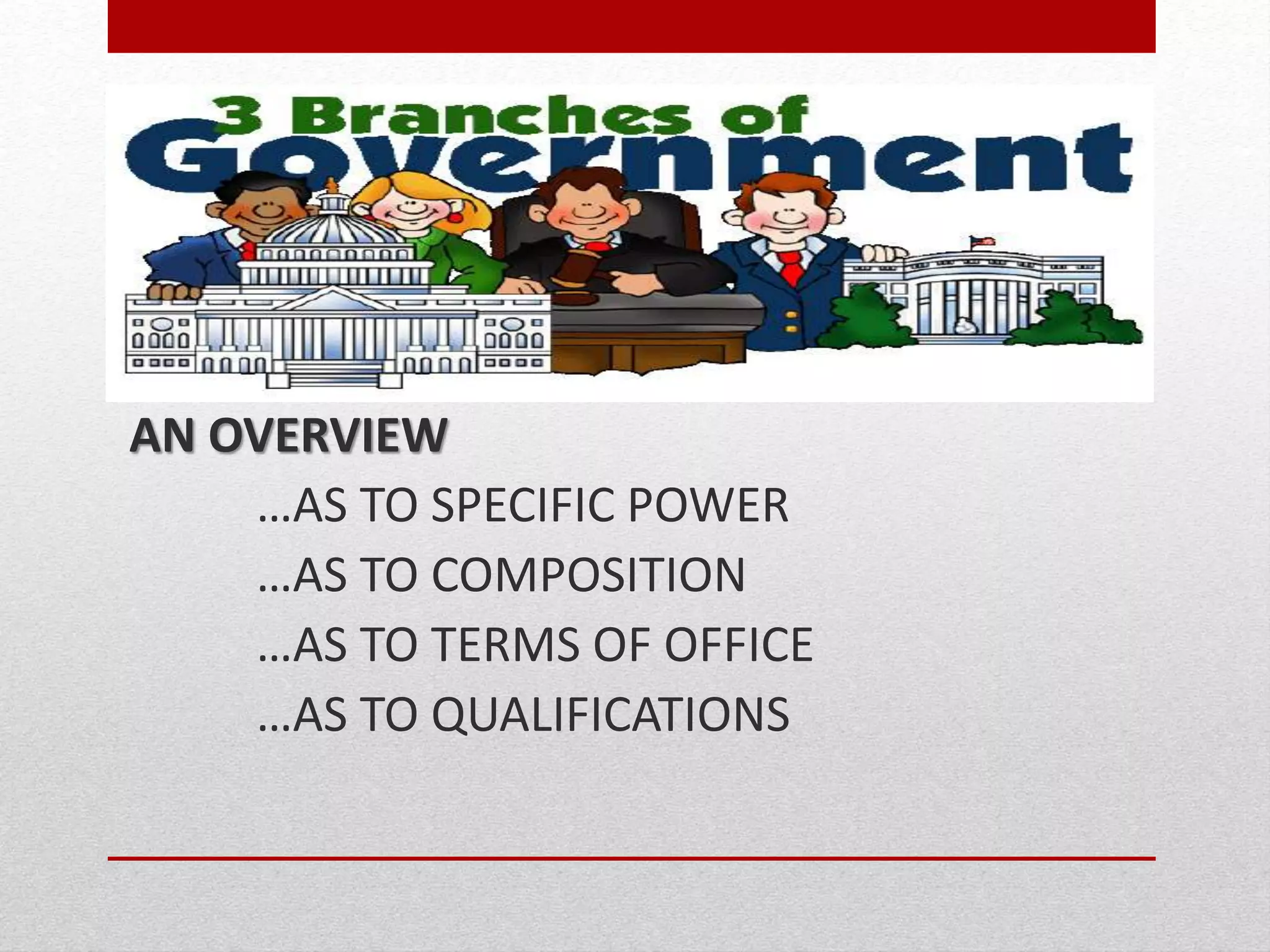 3 Branches of
Government

AN OVERVIEW

…AS TO SPECIFIC POWER

…AS TO COMPOSITION

…AS TO TERMS OF OFFICE

…AS TO QUALIFICATIONS